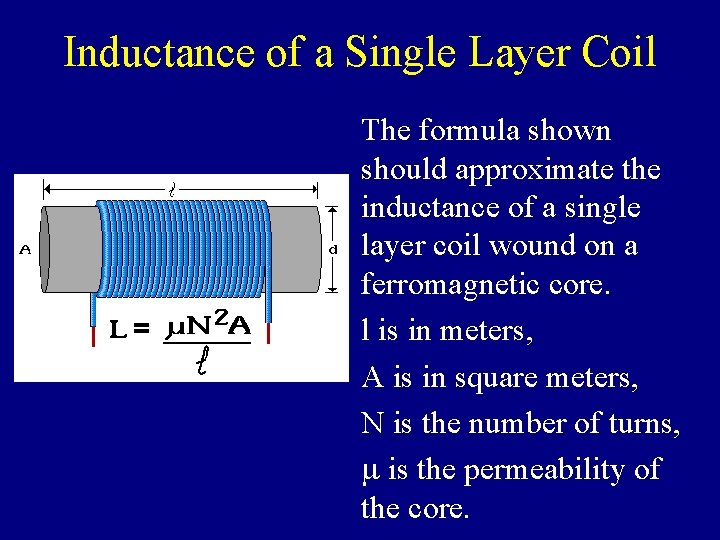 Inductance of a Single Layer Coil

$\ell$

A

d

$L = \frac{\mu N^2 A}{\ell}$

The formula shown should approximate the inductance of a single layer coil wound on a ferromagnetic core.

l is in meters,

A is in square meters,

N is the number of turns,

μ is the permeability of the core.